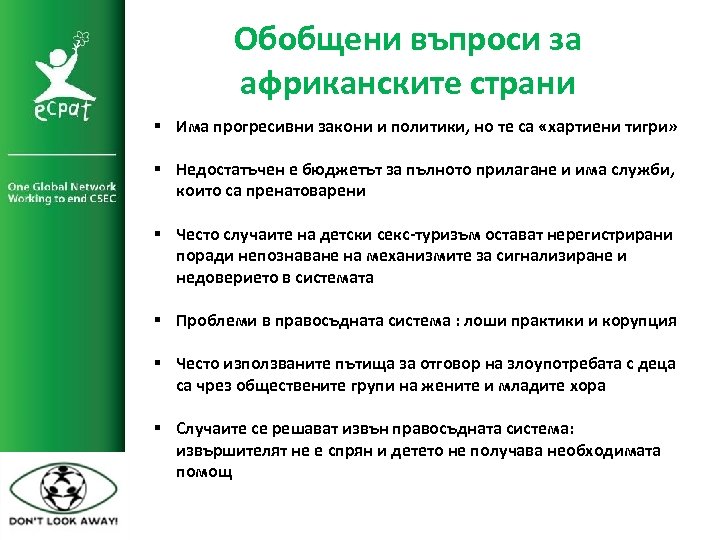 ecpat

One Global Network Working to end CSEC

DON'T LOOK AWAY!

Обобщени въпроси за африканските страни

▪ Има прогресивни закони и политики, но те са «хартиени тигри»

▪ Недостатъчен е бюджетът за пълното прилагане и има служби, които са пренатоварени

▪ Често случаите на детски секс-туризъм остават нерегистрирани поради непознаване на механизмите за сигнализиране и недоверието в системата

▪ Проблеми в правосъдната система : лоши практики и корупция

▪ Често използваните пътища за отговор на злоупотребата с деца са чрез обществените групи на жените и младите хора

▪ Случаите се решават извън правосъдната система: извършителят не е спрян и детето не получава необходимата помощ